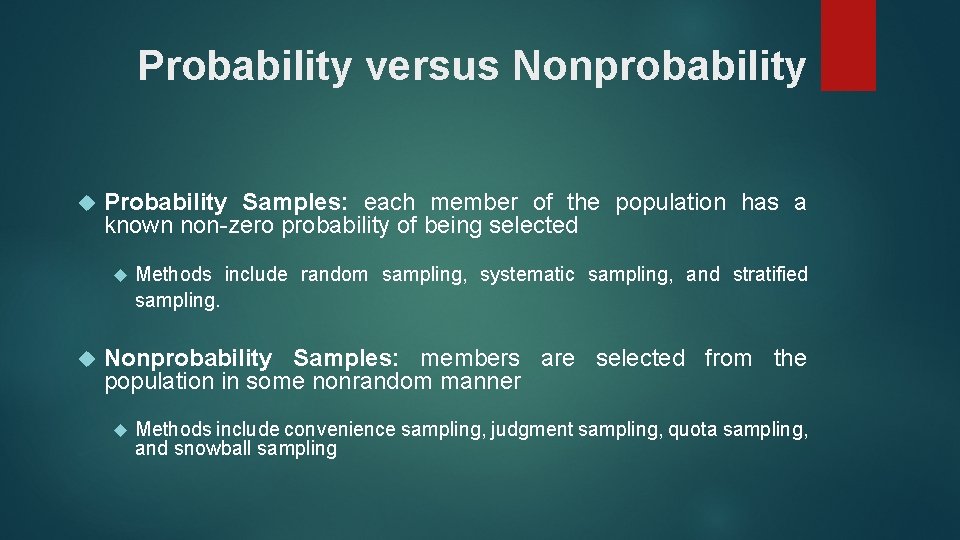 Probability versus Nonprobability

Probability Samples: each member of the population has a known non-zero probability of being selected

Methods include random sampling, systematic sampling, and stratified sampling.

Nonprobability Samples: members are selected from the population in some nonrandom manner

Methods include convenience sampling, judgment sampling, quota sampling, and snowball sampling